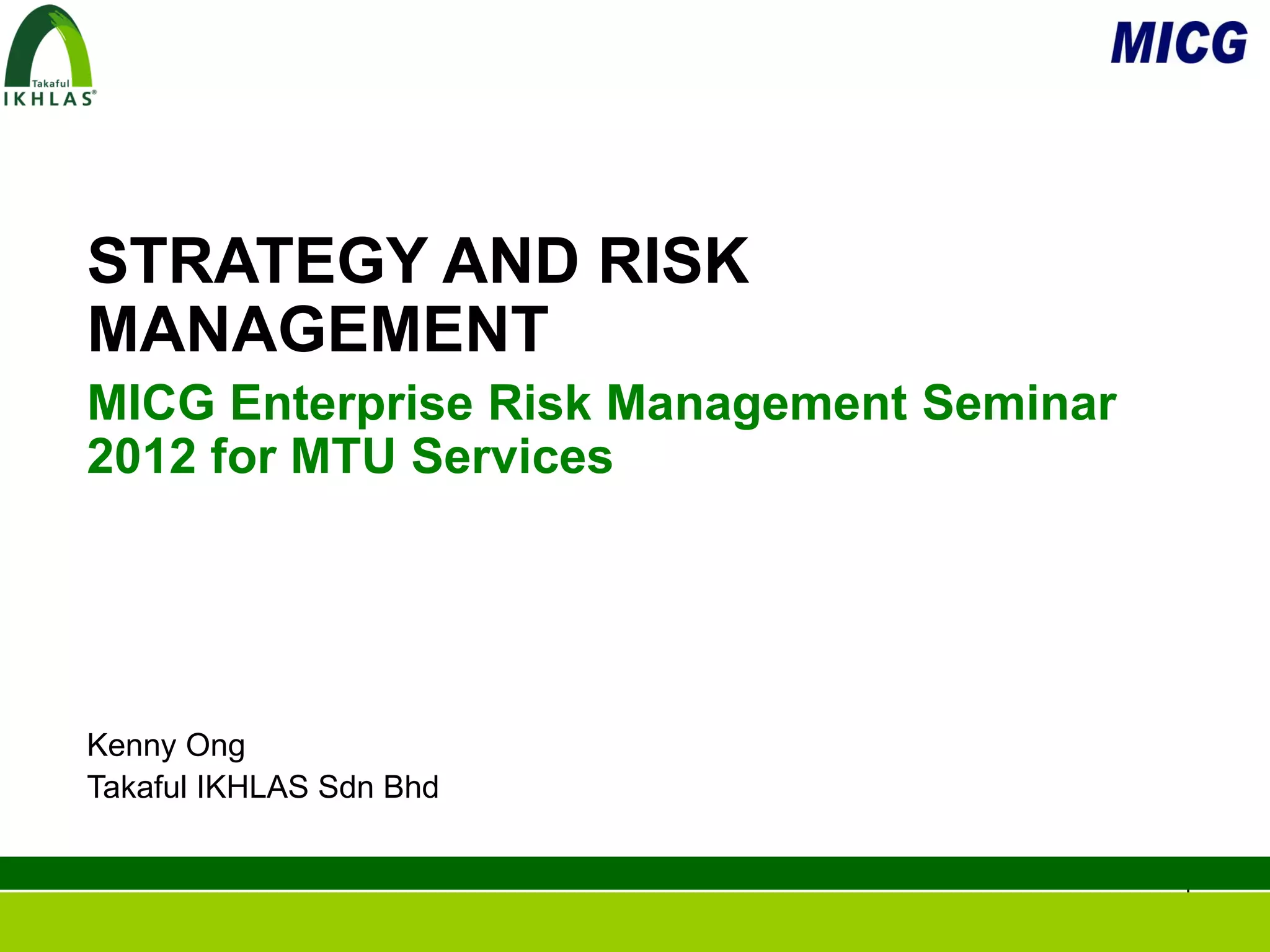 Takaful
IKHLAS®

MICG

STRATEGY AND RISK MANAGEMENT

MICG Enterprise Risk Management Seminar 2012 for MTU Services

Kenny Ong
Takaful IKHLAS Sdn Bhd